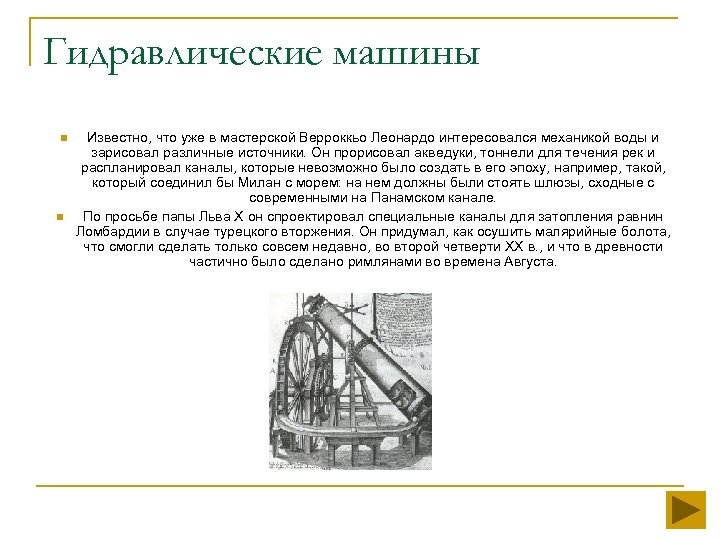 Гидравлические машины

Известно, что уже в мастерской Верроккьо Леонардо интересовался механикой воды и зарисовал различные источники. Он прорисовал акведуки, тоннели для течения рек и распланировал каналы, которые невозможно было создать в его эпоху, например, такой, который соединил бы Милан с морем: на нем должны были стоять шлюзы, сходные с современными на Панамском канале.

По просьбе папы Льва X он спроектировал специальные каналы для затопления равнин Ломбардии в случае турецкого вторжения. Он придумал, как осушить малярийные болота, что смогли сделать только совсем недавно, во второй четверти XX в., и что в древности частично было сделано римлянами во времена Августа.